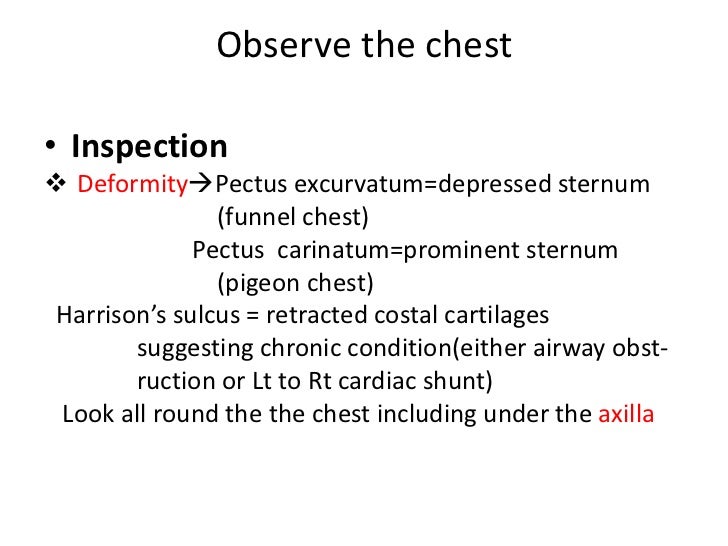 Observe the chest

• Inspection

❖ Deformity→Pectus excurvatum=depressed sternum (funnel chest)
Pectus carinatum=prominent sternum (pigeon chest)
Harrison's sulcus = retracted costal cartilages suggesting chronic condition(either airway obstruction or Lt to Rt cardiac shunt)
Look all round the the chest including under the axilla